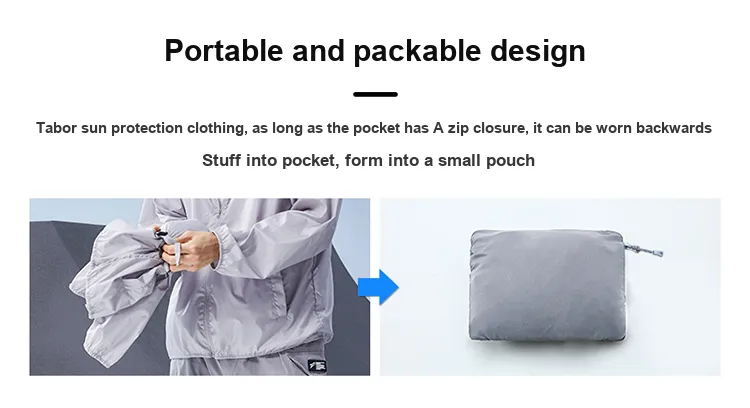 Portable and packable design

Tabor sun protection clothing, as long as the pocket has A zip closure, it can be worn backwards

Stuff into pocket, form into a small pouch